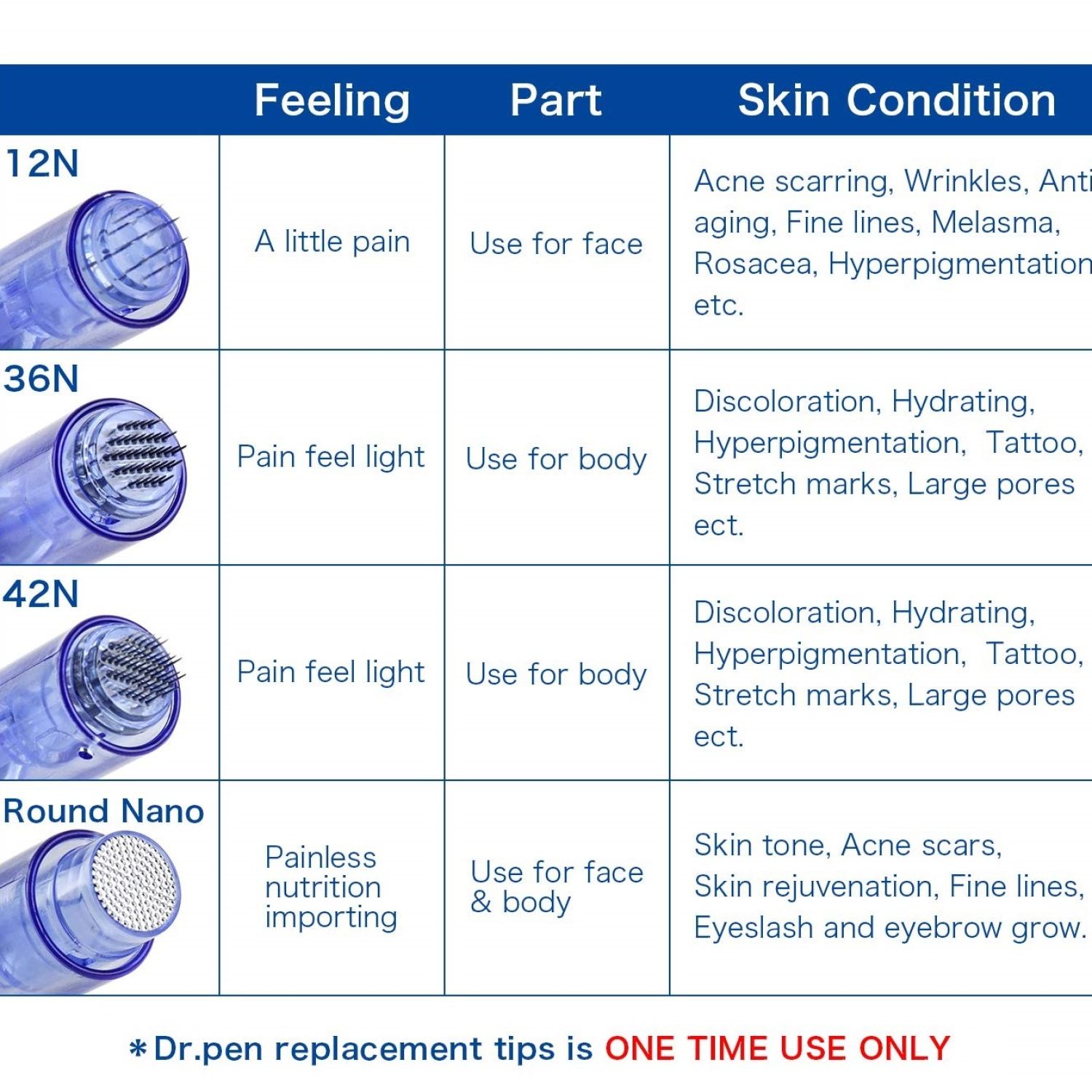 |  | Feeling | Part | Skin Condition |
|---|---|---|---|
| 12N | A little pain | Use for face | Acne scarring, Wrinkles, Anti aging, Fine lines, Melasma, Rosacea, Hyperpigmentation etc. |
| 36N | Pain feel light | Use for body | Discoloration, Hydrating, Hyperpigmentation, Tattoo, Stretch marks, Large pores ect. |
| 42N | Pain feel light | Use for body | Discoloration, Hydrating, Hyperpigmentation, Tattoo, Stretch marks, Large pores ect. |
| Round Nano | Painless nutrition importing | Use for face & body | Skin tone, Acne scars, Skin rejuvenation, Fine lines, Eyeslash and eyebrow grow. |

*Dr.pen replacement tips is ONE TIME USE ONLY